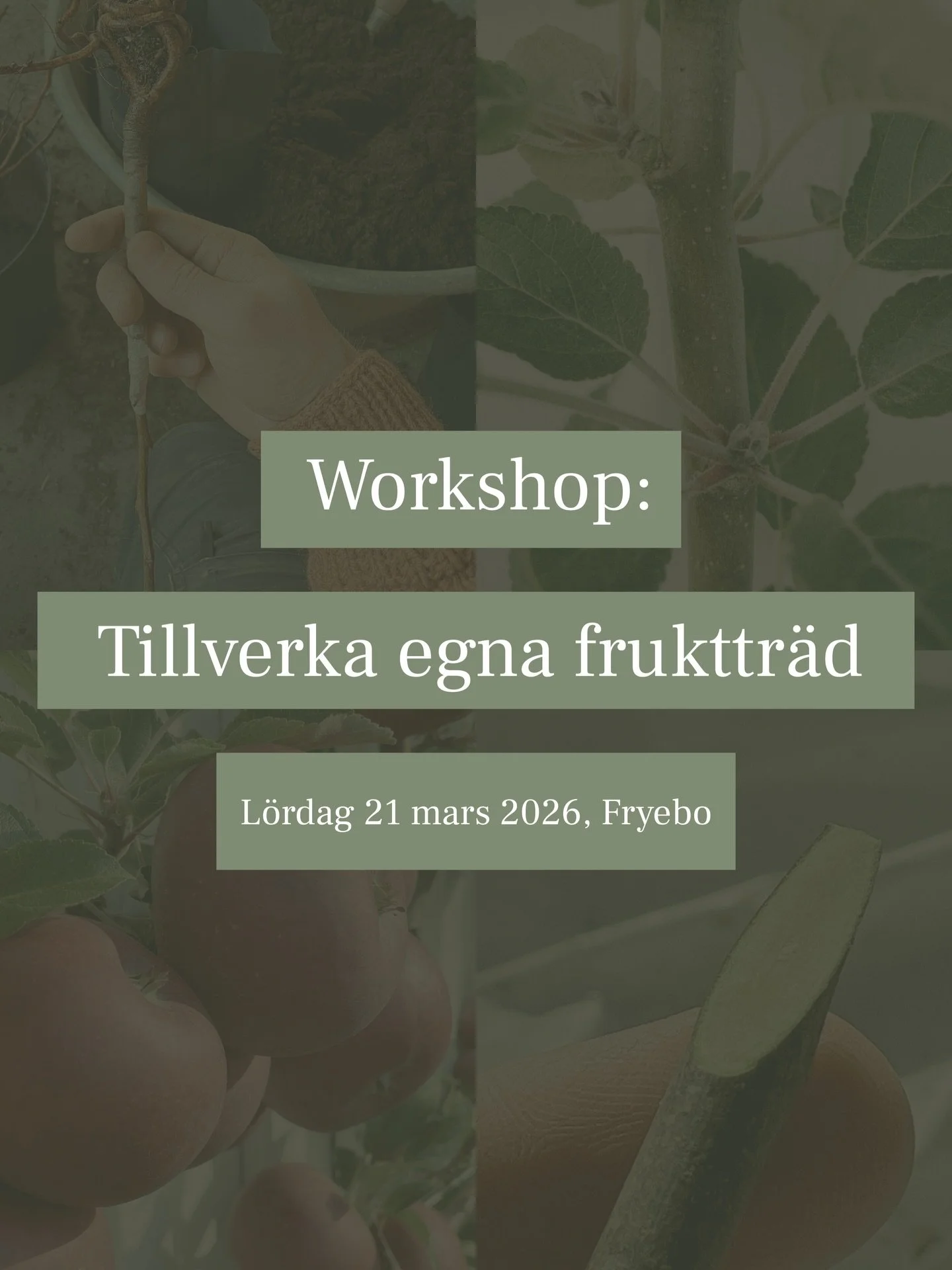 Workshop:

Tillverka egna fruktträd

Lördag 21 mars 2026, Fryebo